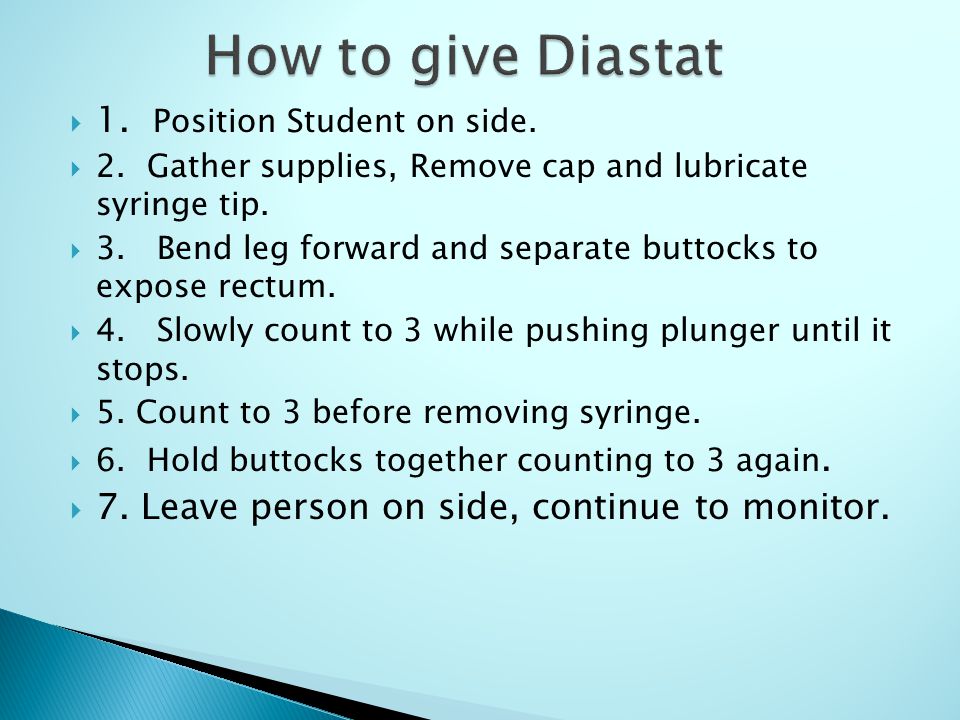 How to give Diastat

1. Position Student on side.
2. Gather supplies, Remove cap and lubricate syringe tip.
3. Bend leg forward and separate buttocks to expose rectum.
4. Slowly count to 3 while pushing plunger until it stops.
5. Count to 3 before removing syringe.
6. Hold buttocks together counting to 3 again.
7. Leave person on side, continue to monitor.